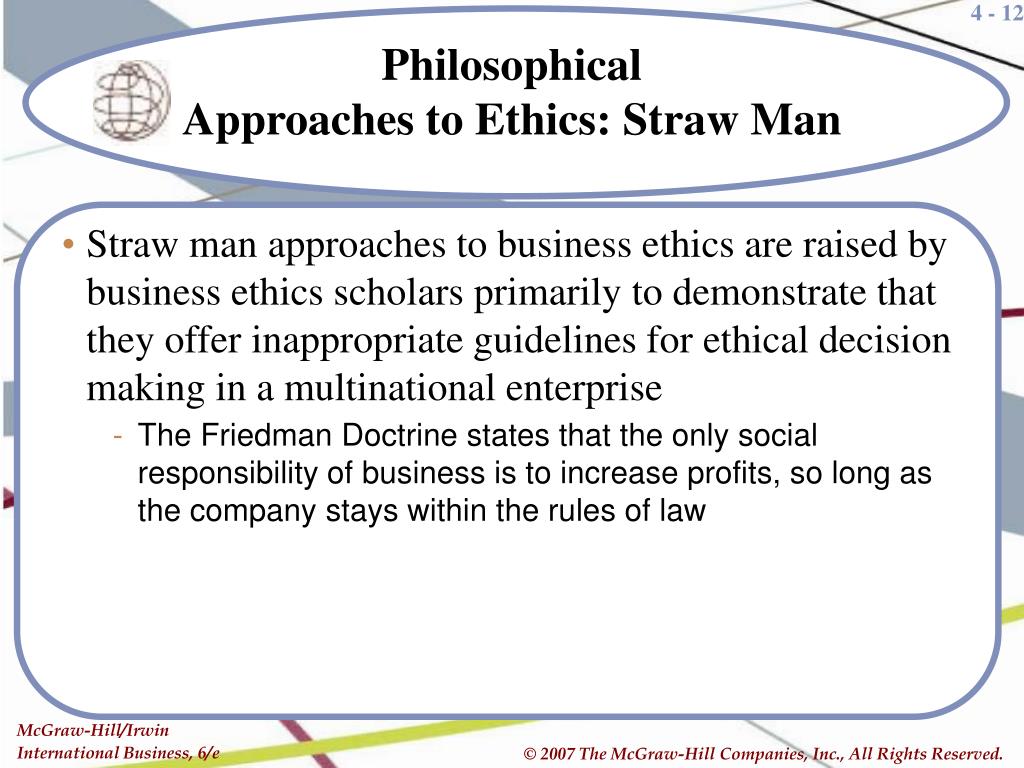 4 - 12

Philosophical Approaches to Ethics: Straw Man

• Straw man approaches to business ethics are raised by business ethics scholars primarily to demonstrate that they offer inappropriate guidelines for ethical decision making in a multinational enterprise

- The Friedman Doctrine states that the only social responsibility of business is to increase profits, so long as the company stays within the rules of law

McGraw-Hill/Irwin
International Business, 6/e

© 2007 The McGraw-Hill Companies, Inc., All Rights Reserved.